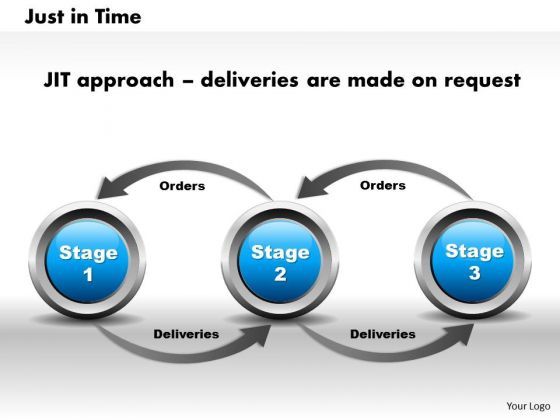 Just in Time

JIT approach – deliveries are made on request

Orders

Orders

Stage 1

Stage 2

Stage 3

Deliveries

Deliveries

Your Logo